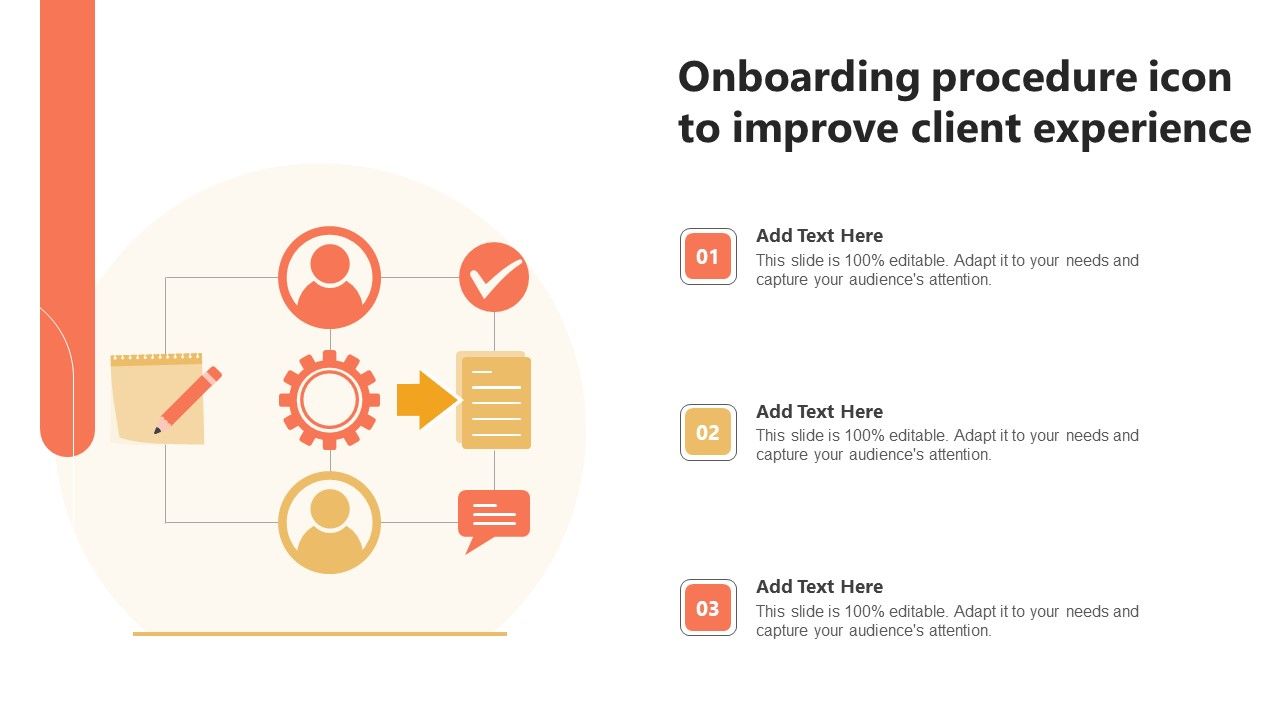 Onboarding procedure icon to improve client experience

01

Add Text Here

This slide is 100% editable. Adapt it to your needs and capture your audience's attention.

02

Add Text Here

This slide is 100% editable. Adapt it to your needs and capture your audience's attention.

03

Add Text Here

This slide is 100% editable. Adapt it to your needs and capture your audience's attention.